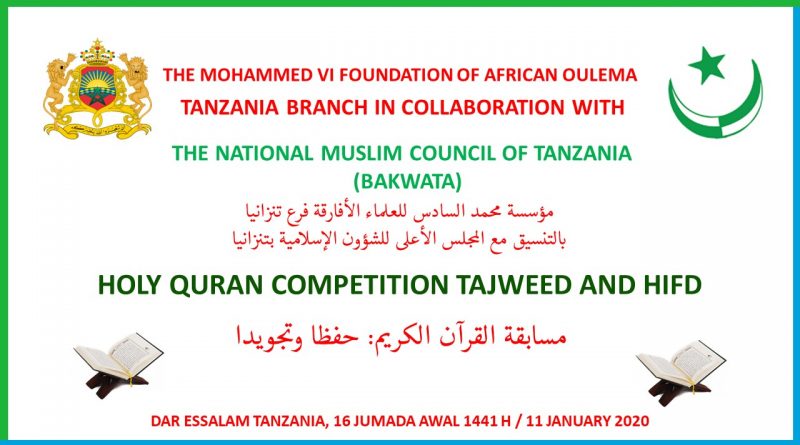 THE MOHAMMED VI FOUNDATION OF AFRICAN OULEMA
TANZANIA BRANCH IN COLLABORATION WITH

THE NATIONAL MUSLIM COUNCIL OF TANZANIA
(BAKWATA)

مؤسسة محمد السادس للعلماء الأفارقة فرع تنزانيا
بالتنسيق مع المجلس الأعلى للشؤون الإسلامية بتنزانيا

HOLY QURAN COMPETITION TAJWEED AND HIFD

مسابقة القرآن الكريم: حفظا وتجويدا

DAR ESSALAM TANZANIA, 16 JUMADA AWAL 1441 H / 11 JANUARY 2020